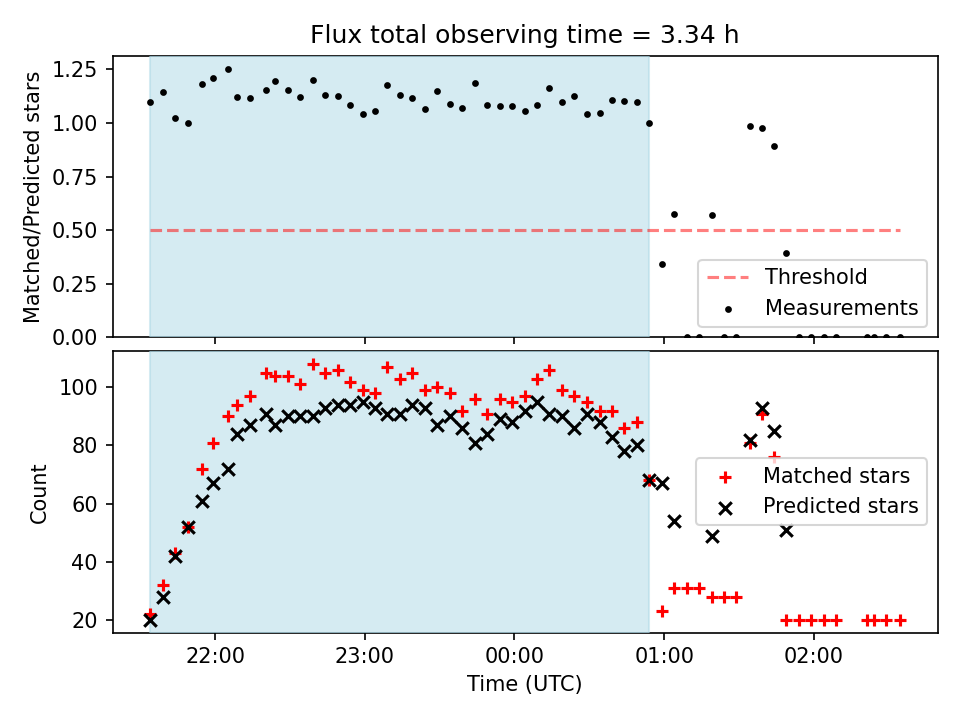 Flux total observing time = 3.34 h

Matched/Predicted stars

1.25
1.00
0.75
0.50
0.25
0.00

Threshold
Measurements

Count

100
80
60
40
20

Matched stars
Predicted stars

22:00
23:00
00:00
01:00
02:00

Time (UTC)